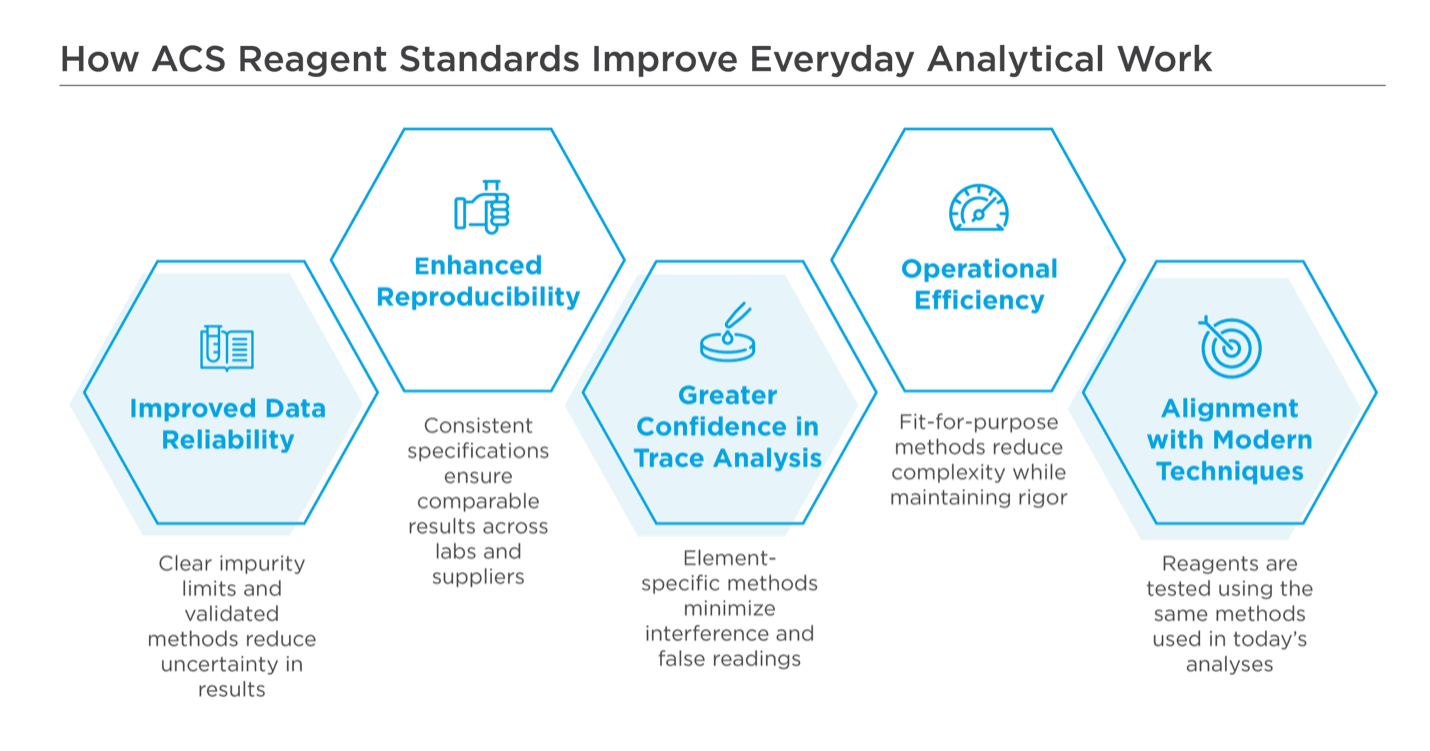 How ACS Reagent Standards Improve Everyday Analytical Work

Improved Data Reliability

Clear impurity limits and validated methods reduce uncertainty in results

Enhanced Reproducibility

Consistent specifications ensure comparable results across labs and suppliers

Greater Confidence in Trace Analysis

Element-specific methods minimize interference and false readings

Operational Efficiency

Fit-for-purpose methods reduce complexity while maintaining rigor

Alignment with Modern Techniques

Reagents are tested using the same methods used in today's analyses